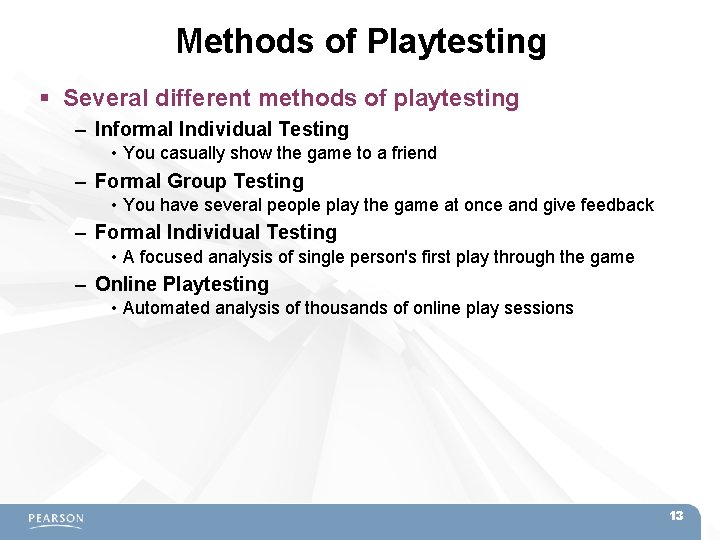 Methods of Playtesting

▪ Several different methods of playtesting

– Informal Individual Testing
• You casually show the game to a friend

– Formal Group Testing
• You have several people play the game at once and give feedback

– Formal Individual Testing
• A focused analysis of single person's first play through the game

– Online Playtesting
• Automated analysis of thousands of online play sessions

PEARSON

13